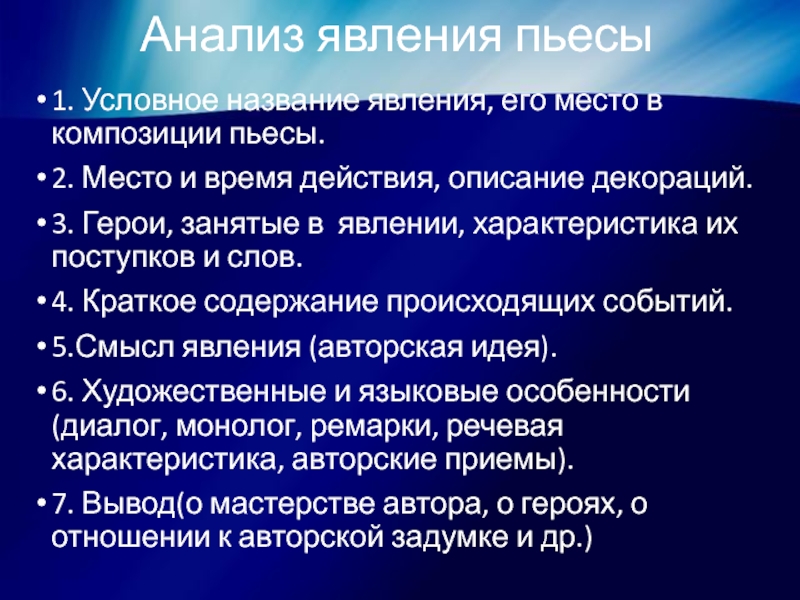 Анализ явления пьесы

• 1. Условное название явления, его место в композиции пьесы.

• 2. Место и время действия, описание декораций.

• 3. Герои, занятые в явлении, характеристика их поступков и слов.

• 4. Краткое содержание происходящих событий.

• 5.Смысл явления (авторская идея).

• 6. Художественные и языковые особенности (диалог, монолог, ремарки, речевая характеристика, авторские приемы).

• 7. Вывод(о мастерстве автора, о героях, о отношении к авторской задумке и др.)